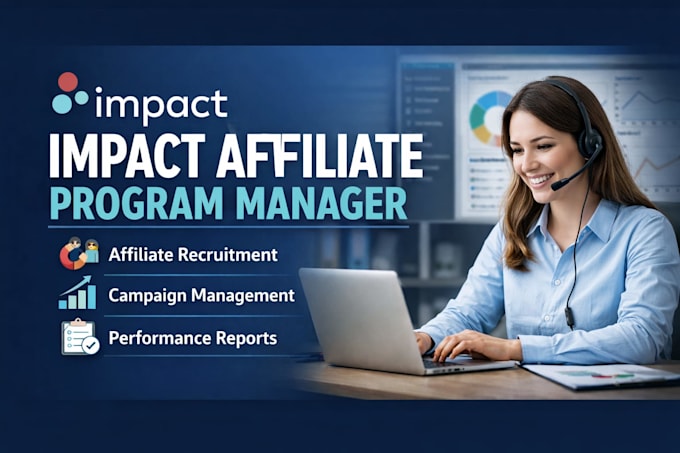 impact

IMPACT AFFILIATE
PROGRAM MANAGER

Affiliate Recruitment

Campaign Management

Performance Reports